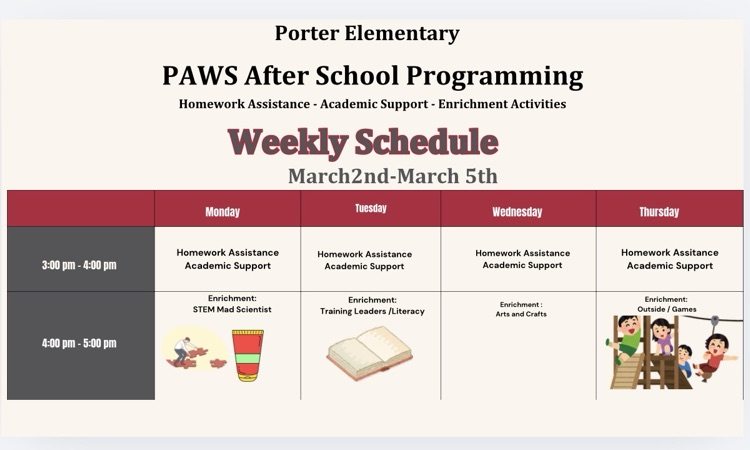 Porter Elementary

PAWS After School Programming

Homework Assistance - Academic Support - Enrichment Activities

Weekly Schedule

March2nd-March 5th

| | Monday | Tuesday | Wednesday | Thursday |
|---|---|---|---|---|
| 3:00 pm - 4:00 pm | Homework Assistance Academic Support | Homework Assistance Academic Support | Homework Assistance Academic Support | Homework Assitance Academic Support |
| 4:00 pm - 5:00 pm | Enrichment: STEM Mad Scientist | Enrichment: Training Leaders /Literacy | Enrichment : Arts and Crafts | Enrichment: Outside / Games |